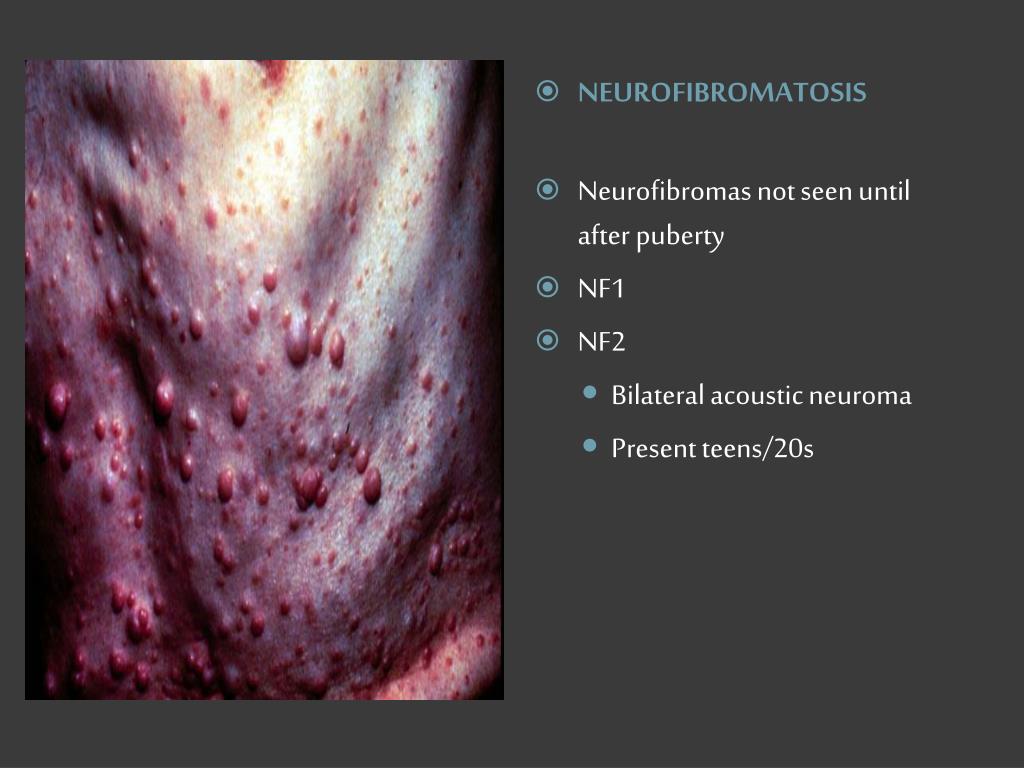 NEUROFIBROMATOSIS

Neurofibromas not seen until after puberty

NF1

NF2

Bilateral acoustic neuroma

Present teens/20s